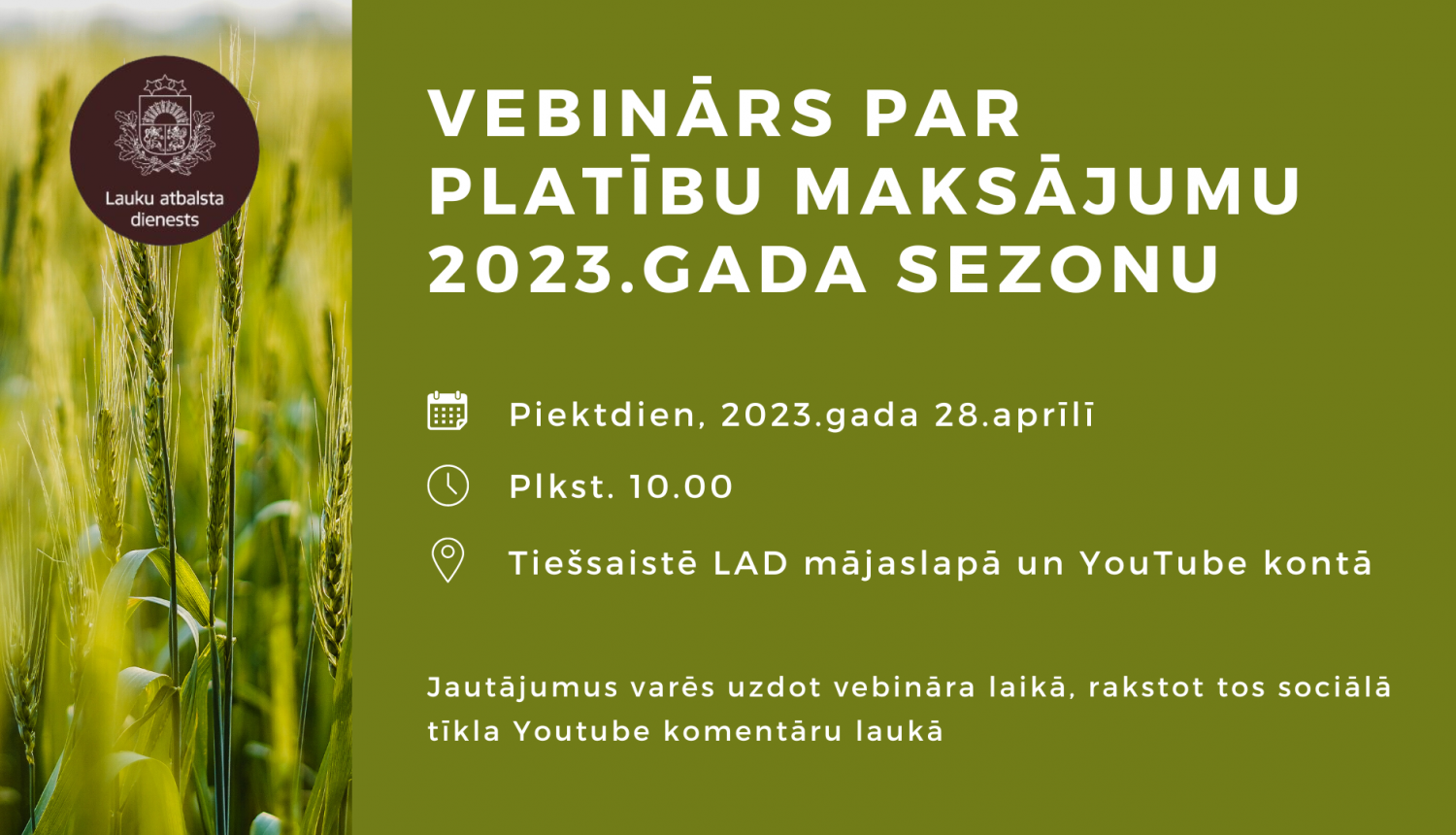 Lauku atbalsta dienests

VEBINĀRS PAR PLATĪBU MAKSĀJUMU 2023.GADA SEZONU

Piektdien, 2023.gada 28.aprīlī

Plkst. 10.00

Tiešsaistē LAD mājaslapā un YouTube kontā

Jautājumus varēs uzdot vebināra laikā, rakstot tos sociālā tīkla Youtube komentāru laukā